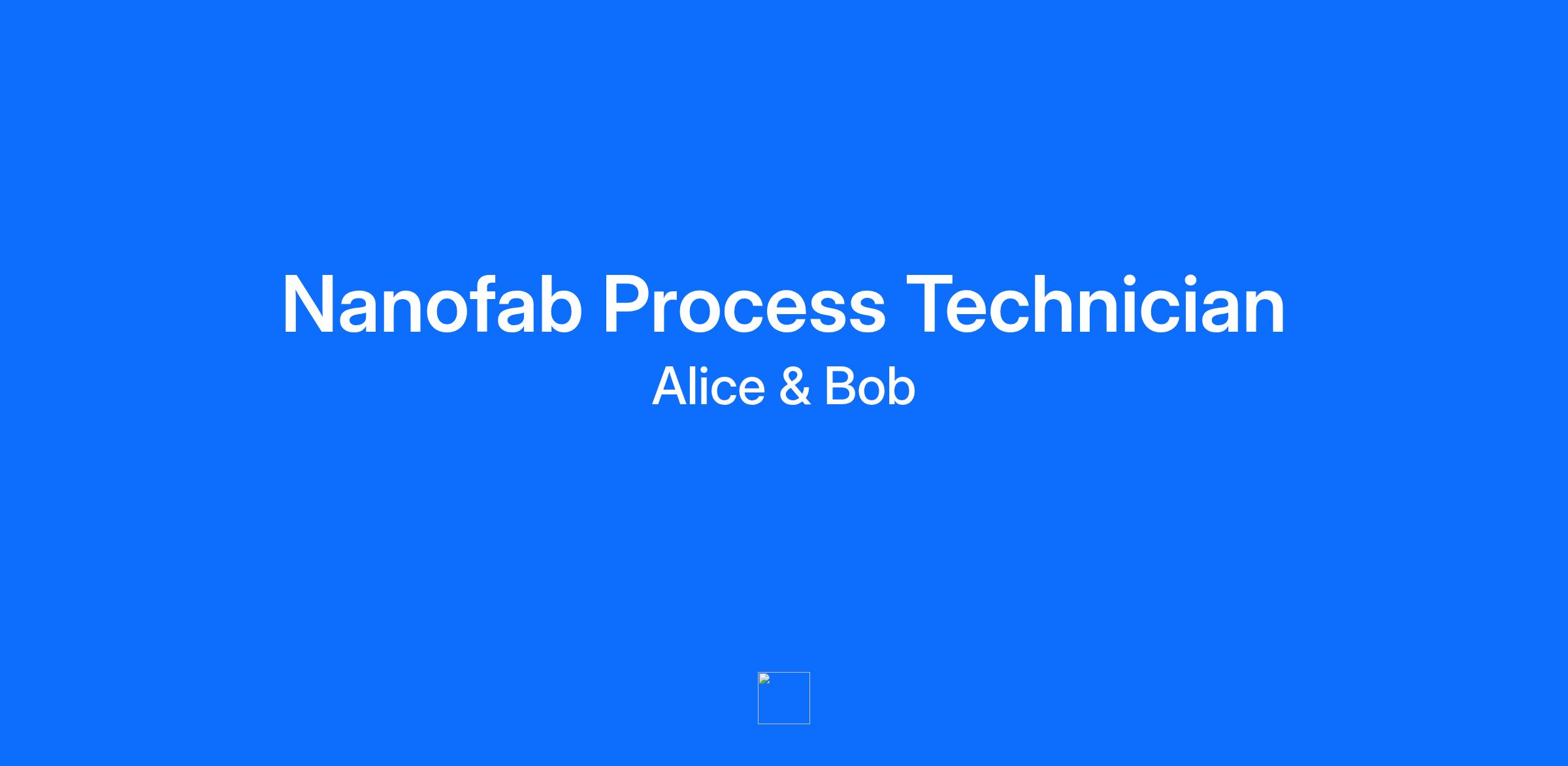 Nanofab Process Technician

Alice & Bob